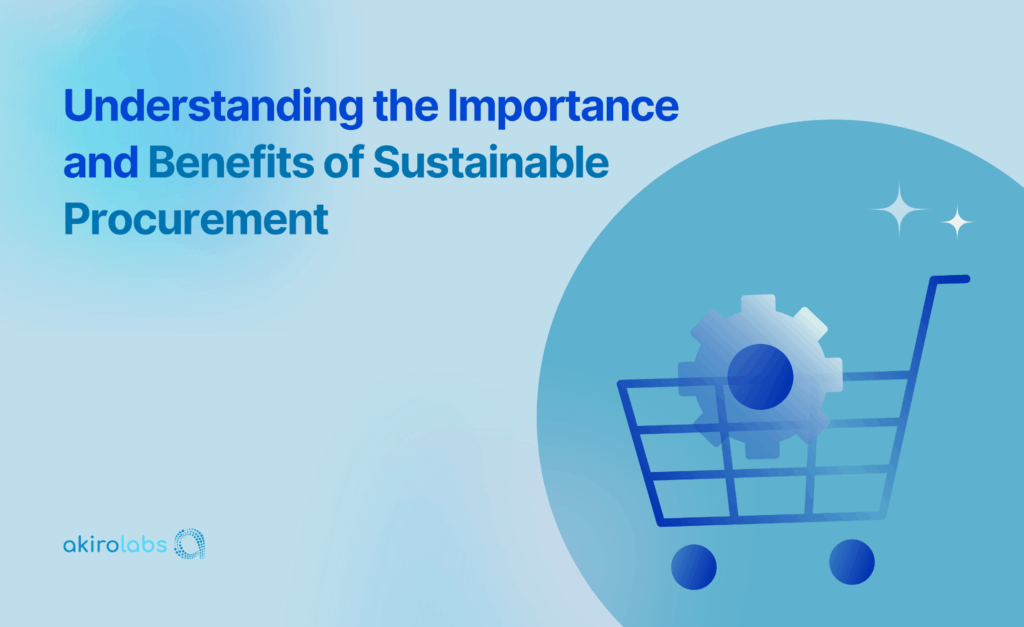 Understanding the Importance and Benefits of Sustainable Procurement

akirolabs